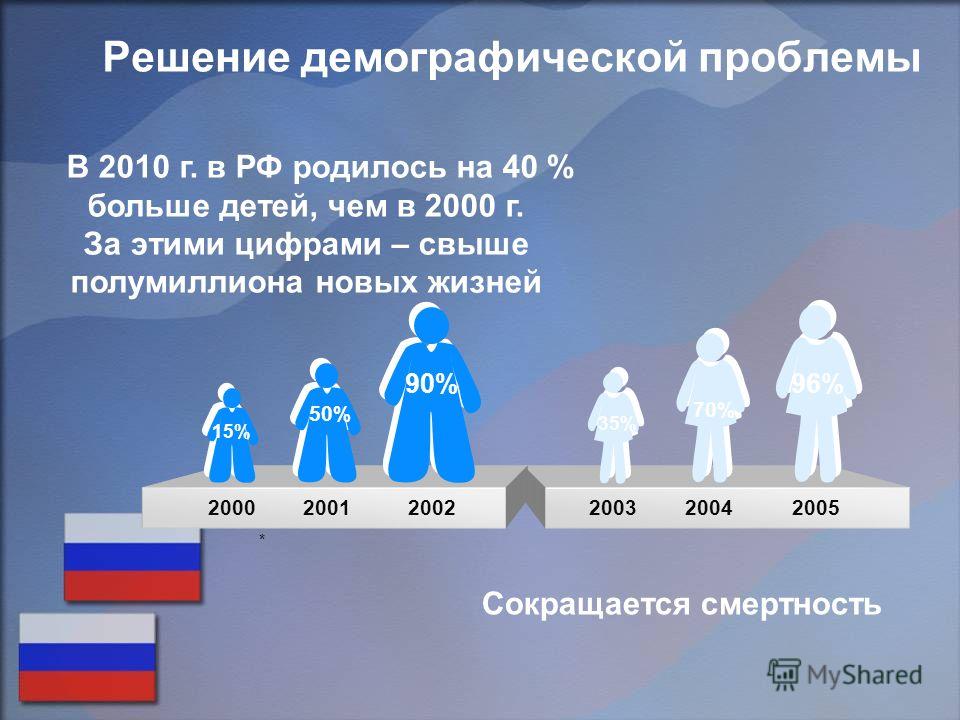 Решение демографической проблемы

В 2010 г. в РФ родилось на 40 % больше детей, чем в 2000 г. За этими цифрами – свыше полумиллиона новых жизней

15%
50%
90%
35%
70%
96%

2000 2001 2002 2003 2004 2005

*

Сокращается смертность

MyShared